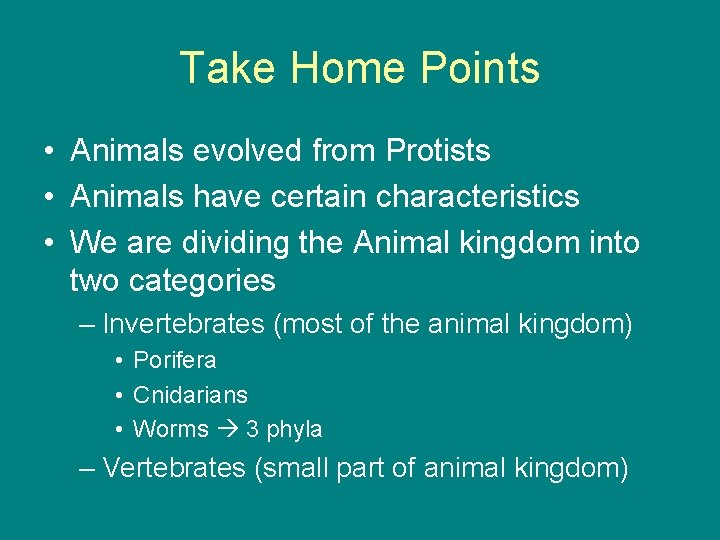 Take Home Points

• Animals evolved from Protists
• Animals have certain characteristics
• We are dividing the Animal kingdom into two categories
– Invertebrates (most of the animal kingdom)
• Porifera
• Cnidarians
• Worms → 3 phyla
– Vertebrates (small part of animal kingdom)